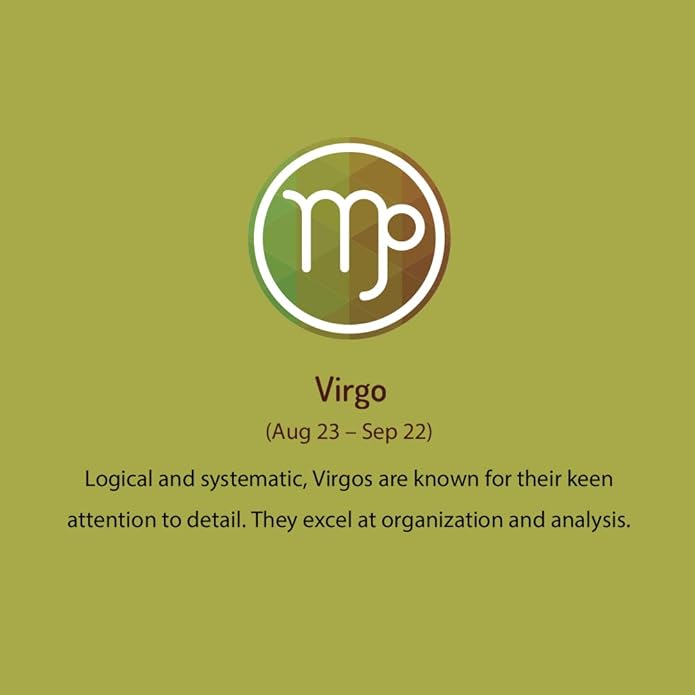 Virgo
(Aug 23 – Sep 22)
Logical and systematic, Virgos are known for their keen attention to detail. They excel at organization and analysis.